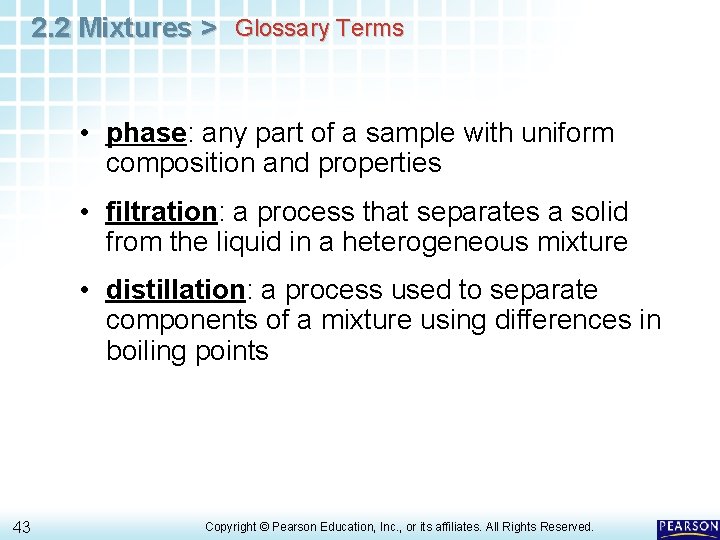 2.2 Mixtures > Glossary Terms

• phase: any part of a sample with uniform composition and properties

• filtration: a process that separates a solid from the liquid in a heterogeneous mixture

• distillation: a process used to separate components of a mixture using differences in boiling points

43

Copyright © Pearson Education, Inc., or its affiliates. All Rights Reserved.

PEARSON